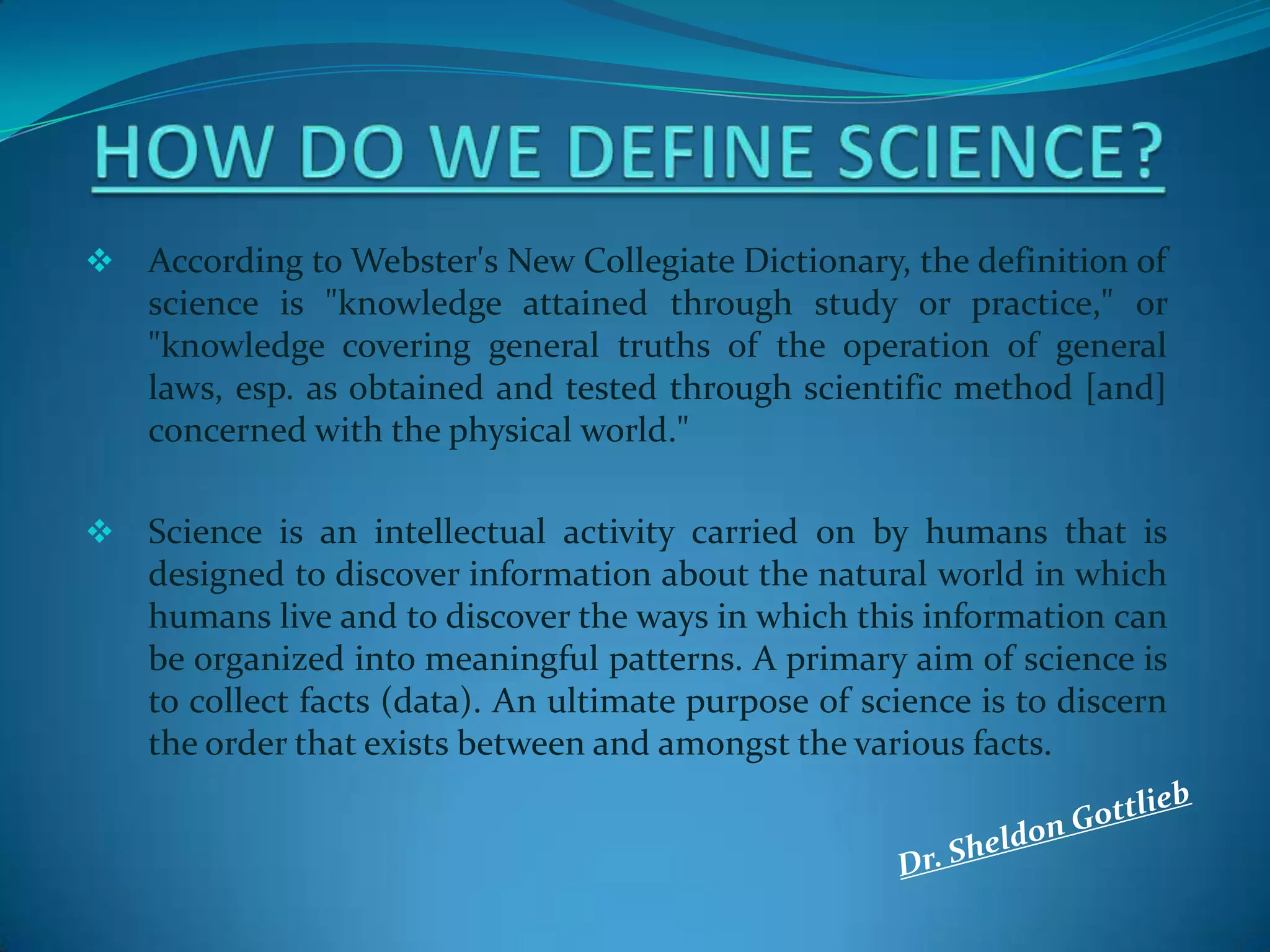 HOW DO WE DEFINE SCIENCE?

❖ According to Webster's New Collegiate Dictionary, the definition of science is "knowledge attained through study or practice," or "knowledge covering general truths of the operation of general laws, esp. as obtained and tested through scientific method [and] concerned with the physical world."

❖ Science is an intellectual activity carried on by humans that is designed to discover information about the natural world in which humans live and to discover the ways in which this information can be organized into meaningful patterns. A primary aim of science is to collect facts (data). An ultimate purpose of science is to discern the order that exists between and amongst the various facts.

Dr. Sheldon Gottlieb